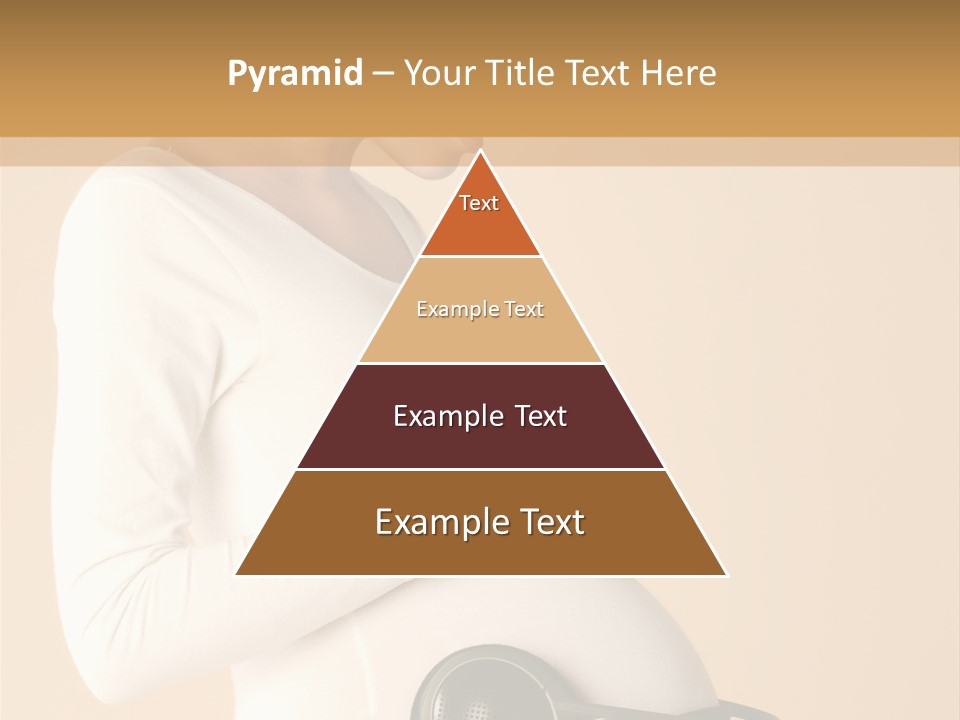 Pyramid – Your Title Text Here

Text

Example Text

Example Text

Example Text